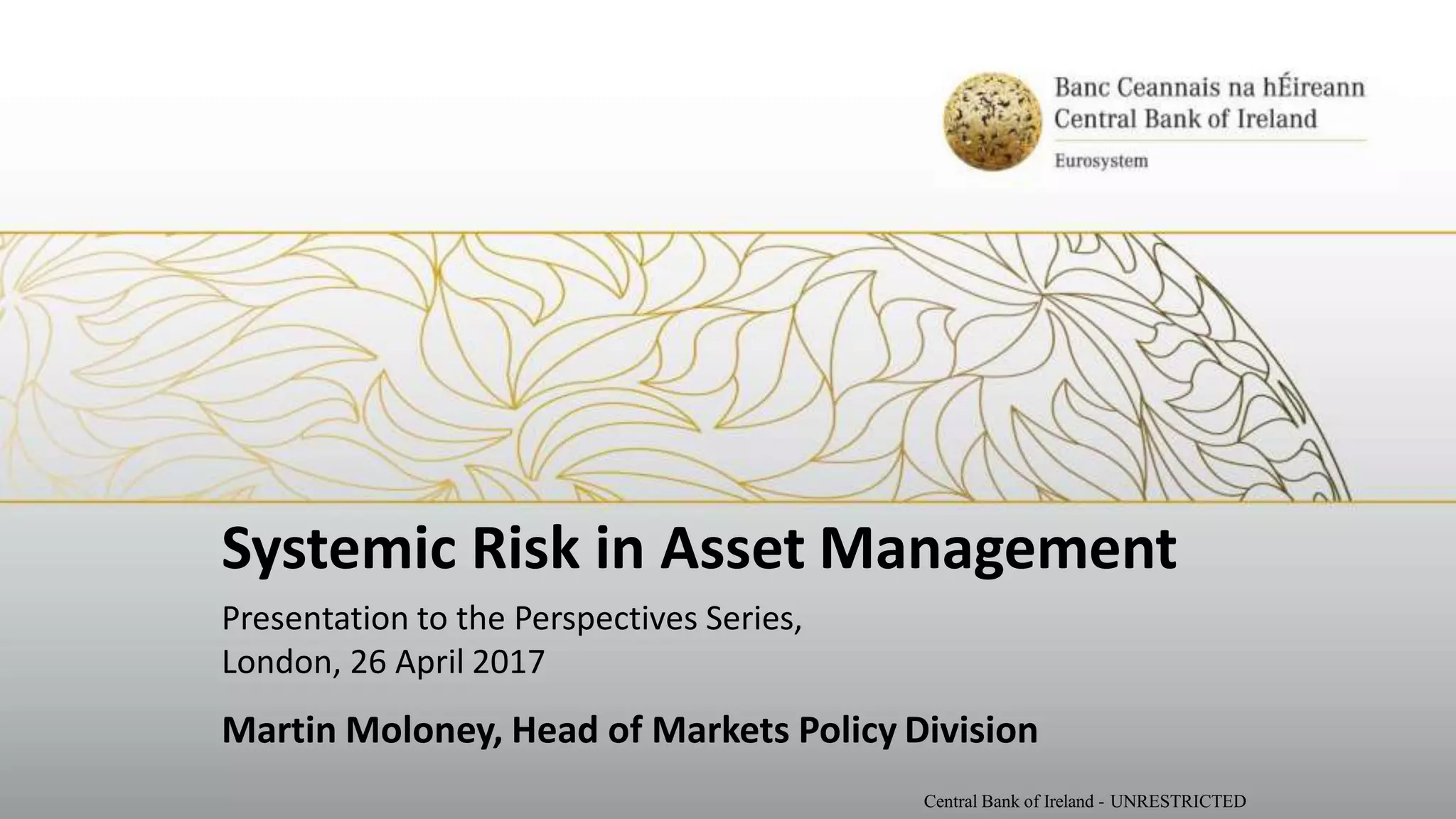 Banc Ceannais na hÉireann
Central Bank of Ireland
Eurosystem

Systemic Risk in Asset Management

Presentation to the Perspectives Series, London, 26 April 2017

Martin Moloney, Head of Markets Policy Division

Central Bank of Ireland - UNRESTRICTED